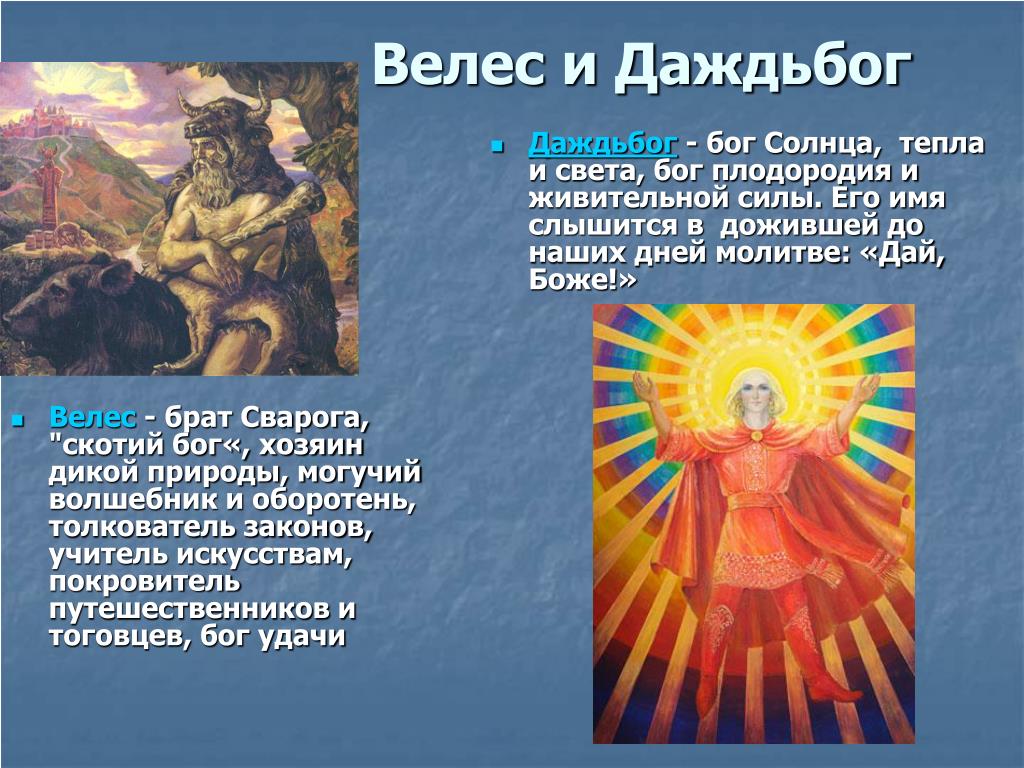 Велес и Даждьбог

Даждьбог - бог Солнца, тепла и света, бог плодородия и живительной силы. Его имя слышится в дожившей до наших дней молитве: «Дай, Боже!»

Велес - брат Сварога, "скотий бог«, хозяин дикой природы, могучий волшебник и оборотень, толкователь законов, учитель искусствам, покровитель путешественников и тоговцев, бог удачи